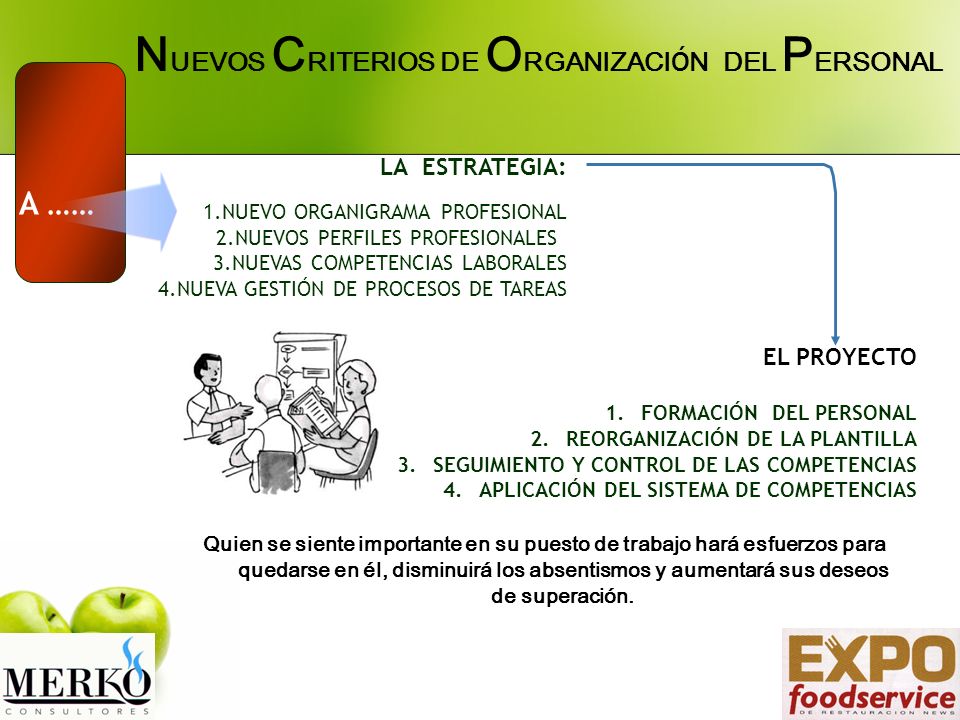 NUEVOS CRITERIOS DE ORGANIZACIÓN DEL PERSONAL

A ……

LA ESTRATEGIA:

1.NUEVO ORGANIGRAMA PROFESIONAL
2.NUEVOS PERFILES PROFESIONALES
3.NUEVAS COMPETENCIAS LABORALES
4.NUEVA GESTIÓN DE PROCESOS DE TAREAS

EL PROYECTO

1. FORMACIÓN DEL PERSONAL
2. REORGANIZACIÓN DE LA PLANTILLA
3. SEGUIMIENTO Y CONTROL DE LAS COMPETENCIAS
4. APLICACIÓN DEL SISTEMA DE COMPETENCIAS

Quien se siente importante en su puesto de trabajo hará esfuerzos para quedarse en él, disminuirá los absentismos y aumentará sus deseos de superación.

MERKO
CONSULTORES

EXPO
foodservice
DE RESTAURACION NEWS